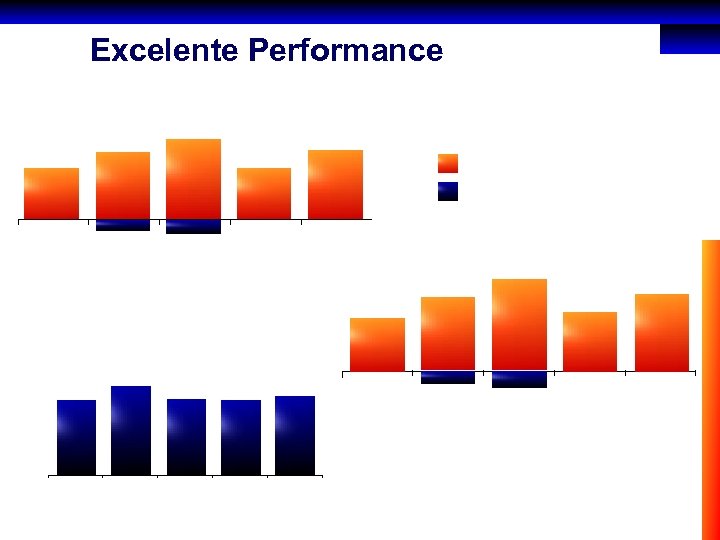 Excelente Performance